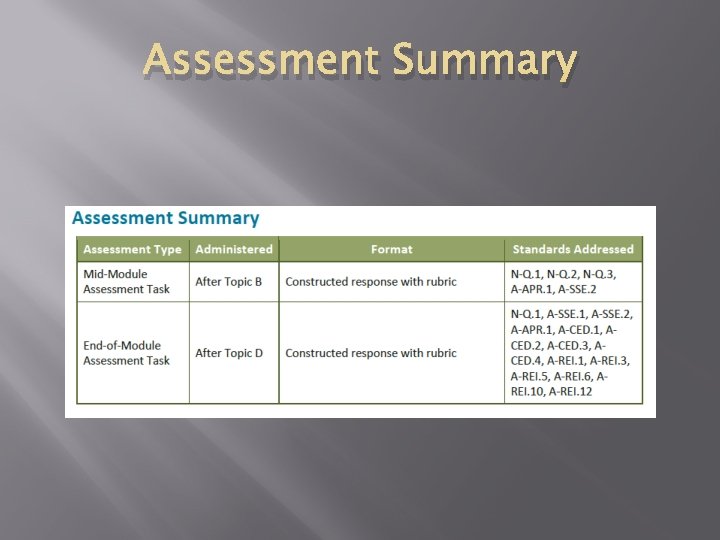 Assessment Summary

Assessment Summary

| Assessment Type | Administered | Format | Standards Addressed |
|---|---|---|---|
| Mid-Module Assessment Task | After Topic B | Constructed response with rubric | N-Q.1, N-Q.2, N-Q.3, A-APR.1, A-SSE.2 |
| End-of-Module Assessment Task | After Topic D | Constructed response with rubric | N-Q.1, A-SSE.1, A-SSE.2, A-APR.1, A-CED.1, A-CED.2, A-CED.3, A-CED.4, A-REI.1, A-REI.3, A-REI.5, A-REI.6, A-REI.10, A-REI.12 |